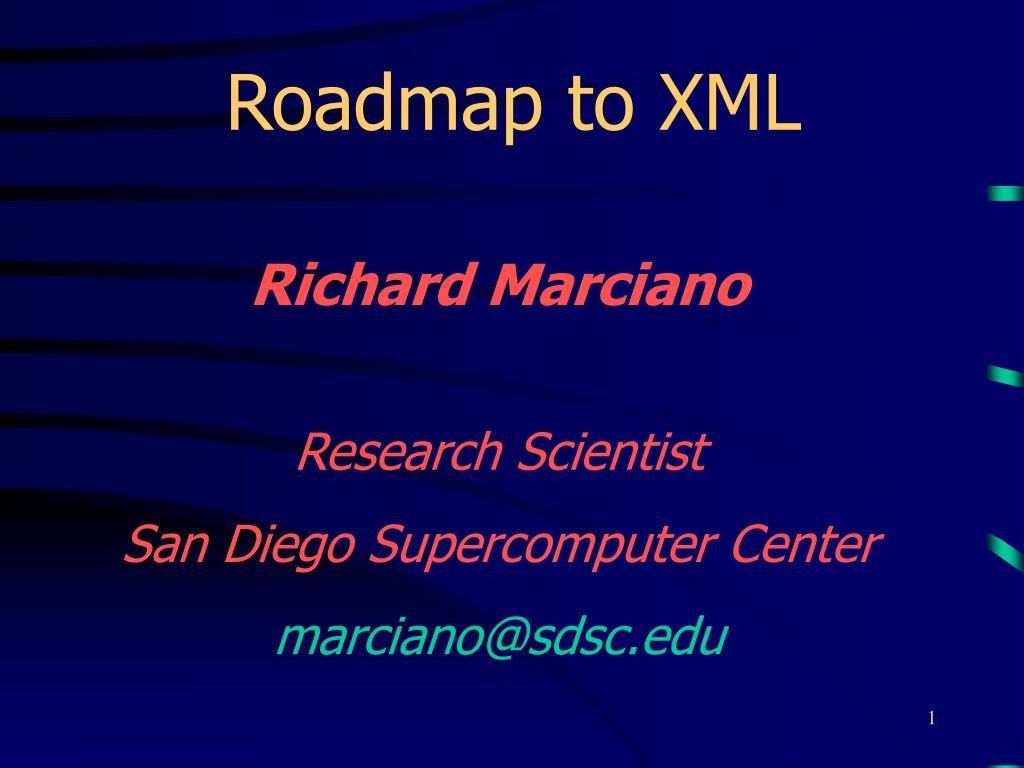 Roadmap to XML

Richard Marciano

Research Scientist

San Diego Supercomputer Center

marciano@sdsc.edu

1